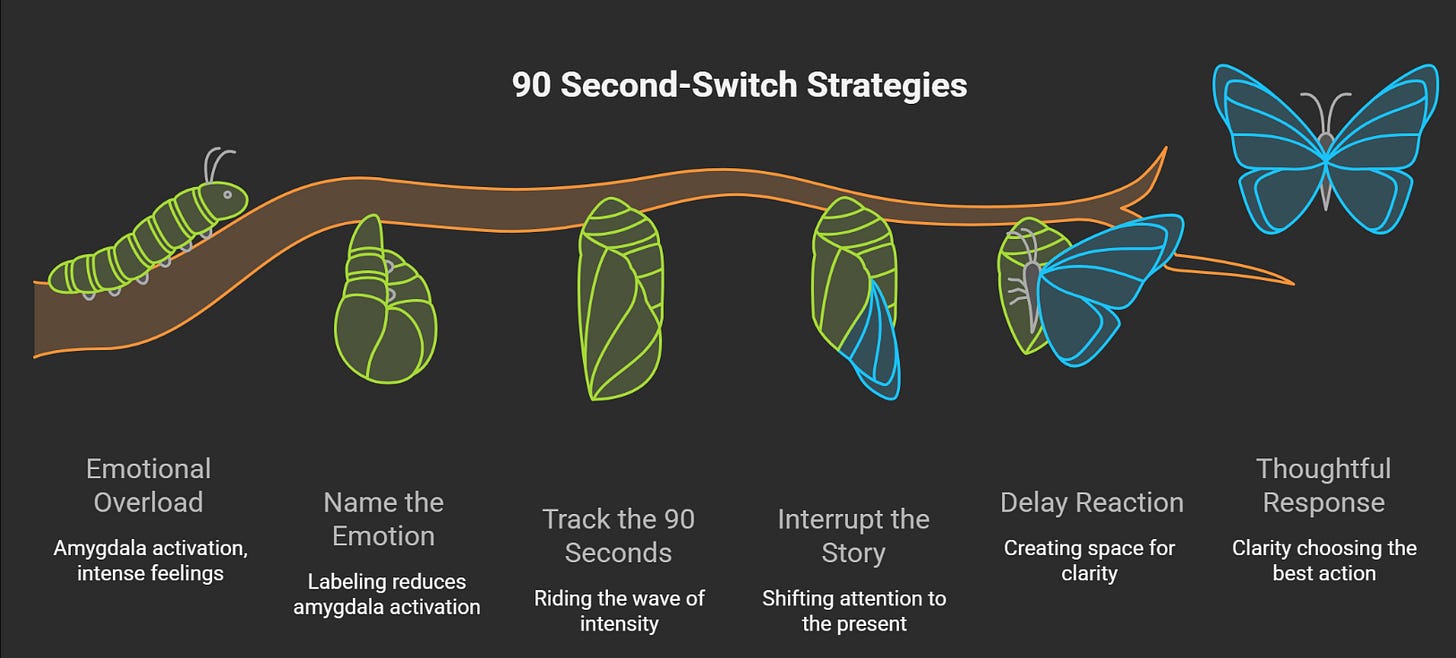 90 Second-Switch Strategies

Emotional Overload
Amygdala activation, intense feelings

Name the Emotion
Labeling reduces amygdala activation

Track the 90 Seconds
Riding the wave of intensity

Interrupt the Story
Shifting attention to the present

Delay Reaction
Creating space for clarity

Thoughtful Response
Clarity choosing the best action